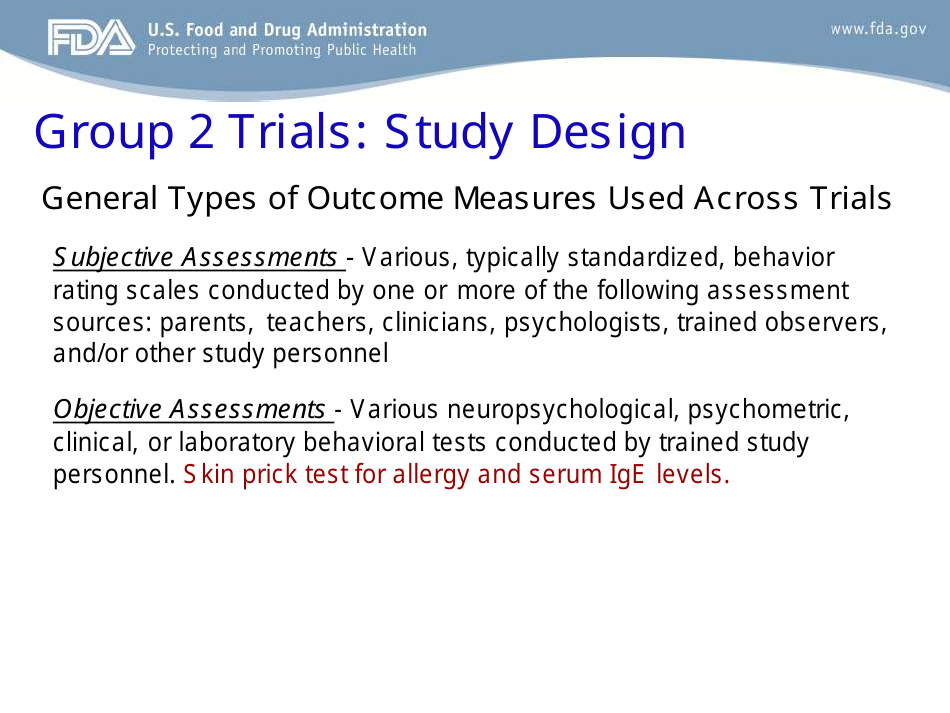 FDA U.S. Food and Drug Administration
Protecting and Promoting Public Health

www.fda.gov

Group 2 Trials: Study Design

General Types of Outcome Measures Used Across Trials

Subjective Assessments - Various, typically standardized, behavior rating scales conducted by one or more of the following assessment sources: parents, teachers, clinicians, psychologists, trained observers, and/or other study personnel

Objective Assessments - Various neuropsychological, psychometric, clinical, or laboratory behavioral tests conducted by trained study personnel. Skin prick test for allergy and serum IgE levels.